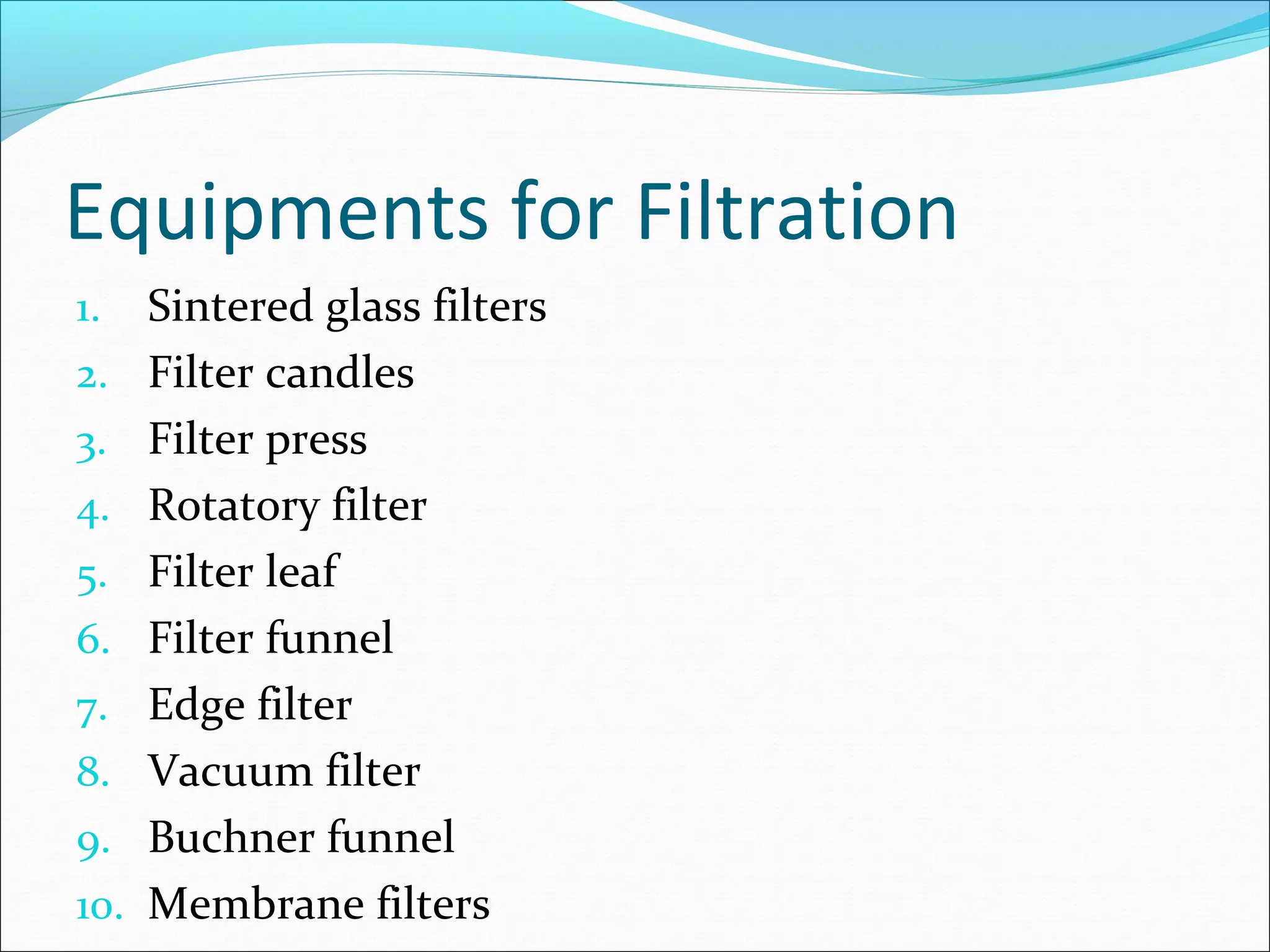 Equipments for Filtration

1. Sintered glass filters
2. Filter candles
3. Filter press
4. Rotatory filter
5. Filter leaf
6. Filter funnel
7. Edge filter
8. Vacuum filter
9. Buchner funnel
10. Membrane filters